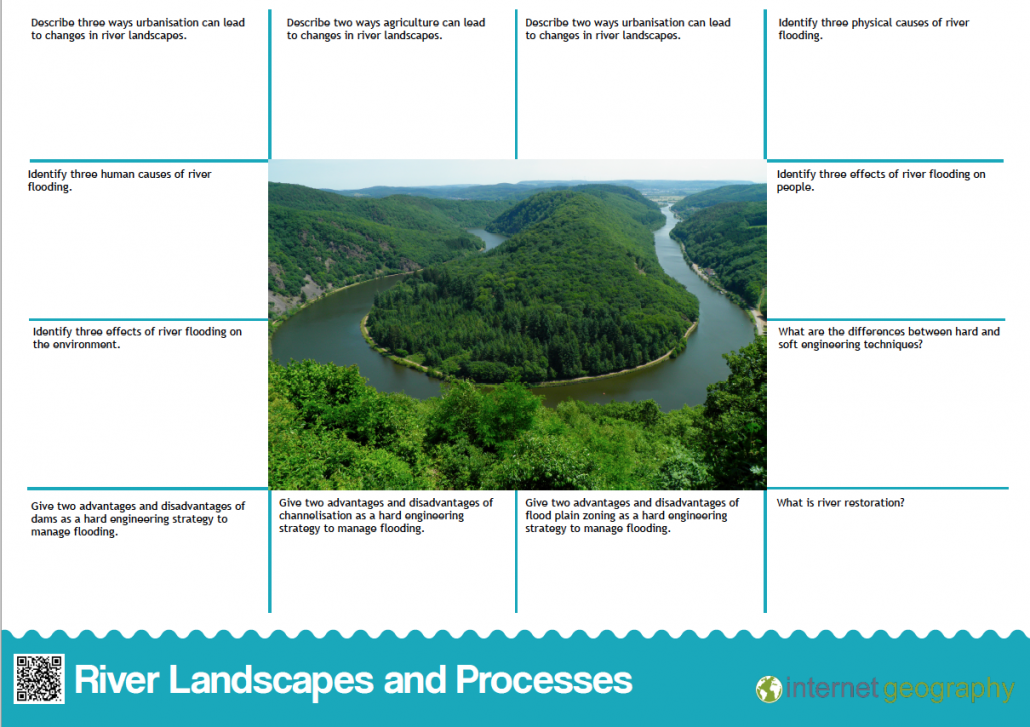 Describe three ways urbanisation can lead to changes in river landscapes.

Describe two ways agriculture can lead to changes in river landscapes.

Describe two ways urbanisation can lead to changes in river landscapes.

Identify three physical causes of river flooding.

Identify three human causes of river flooding.

Identify three effects of river flooding on people.

Identify three effects of river flooding on the environment.

What are the differences between hard and soft engineering techniques?

Give two advantages and disadvantages of dams as a hard engineering strategy to manage flooding.

Give two advantages and disadvantages of channelisation as a hard engineering strategy to manage flooding.

Give two advantages and disadvantages of flood plain zoning as a hard engineering strategy to manage flooding.

What is river restoration?

River Landscapes and Processes

internet geography